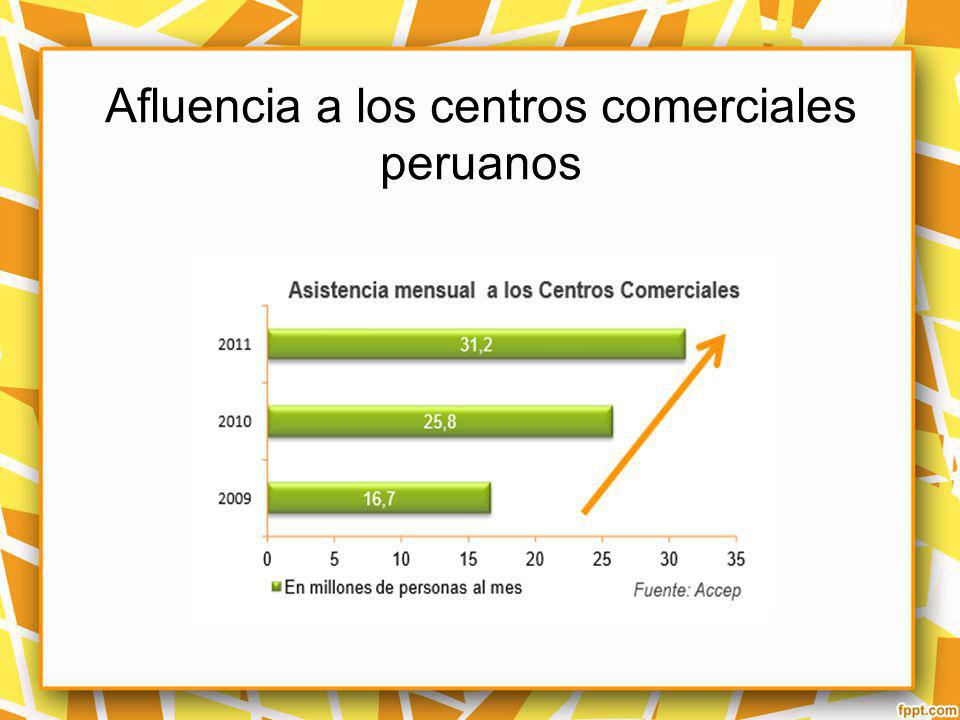 Afluencia a los centros comerciales peruanos

Asistencia mensual a los Centros Comerciales

2011
31,2

2010
25,8

2009
16,7

0 5 10 15 20 25 30 35

En millones de personas al mes

Fuente: Accep

fppt.com